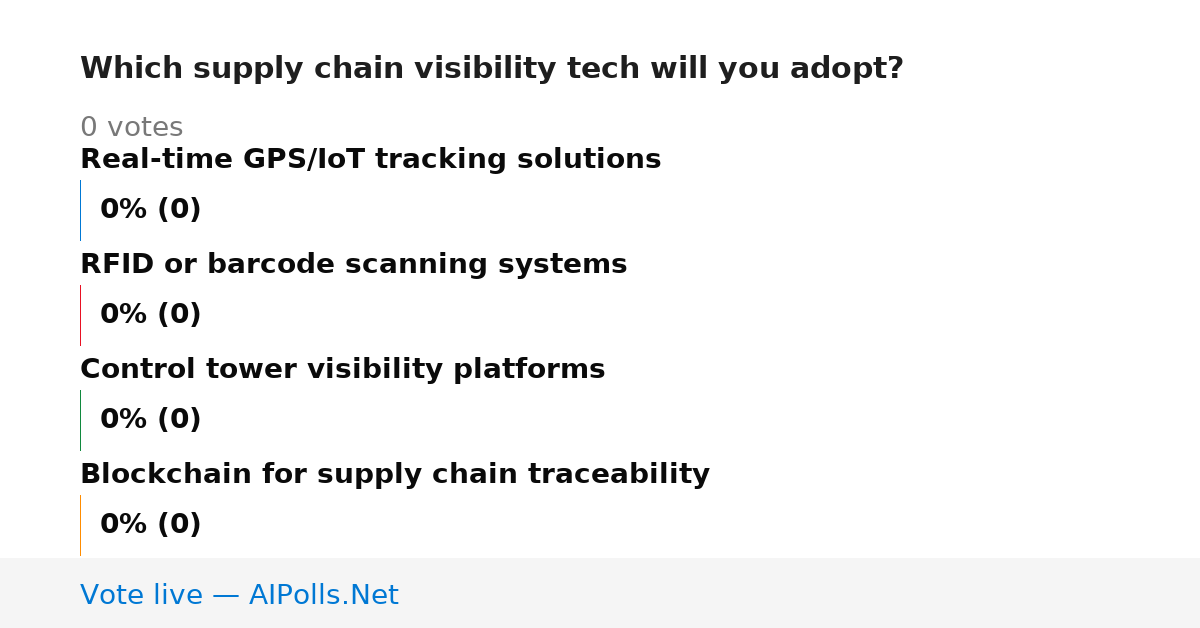 Which supply chain visibility tech will you adopt?

0 votes

Real-time GPS/IoT tracking solutions

0% (0)

RFID or barcode scanning systems

0% (0)

Control tower visibility platforms

0% (0)

Blockchain for supply chain traceability

0% (0)

Vote live — AIPolls.Net